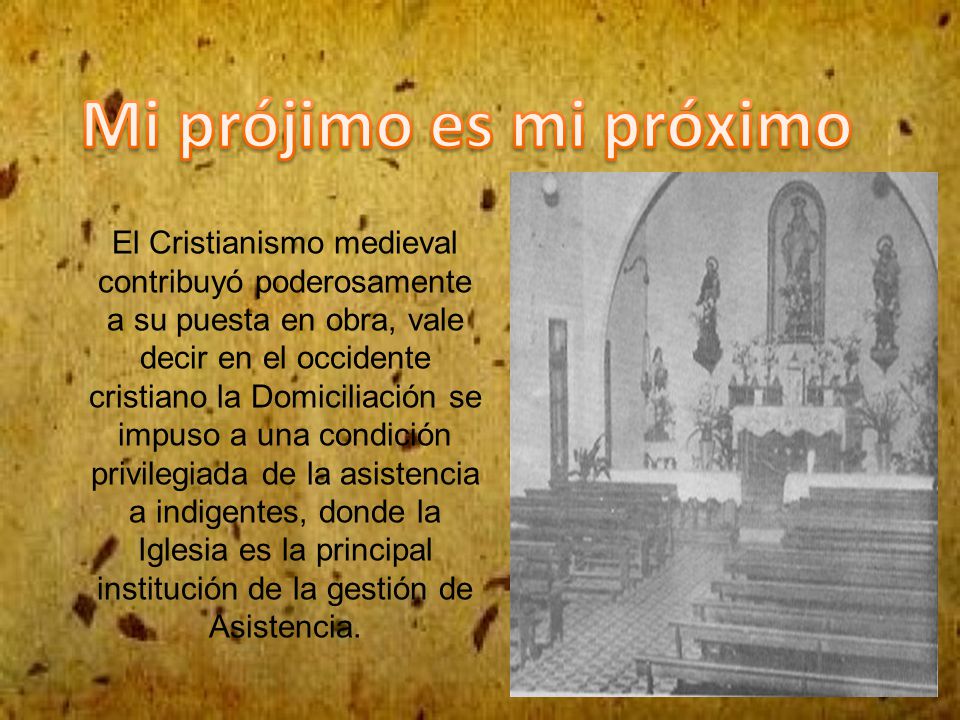 Mi prójimo es mi próximo

El Cristianismo medieval contribuyó poderosamente a su puesta en obra, vale decir en el occidente cristiano la Domiciliación se impuso a una condición privilegiada de la asistencia a indigentes, donde la Iglesia es la principal institución de la gestión de Asistencia.